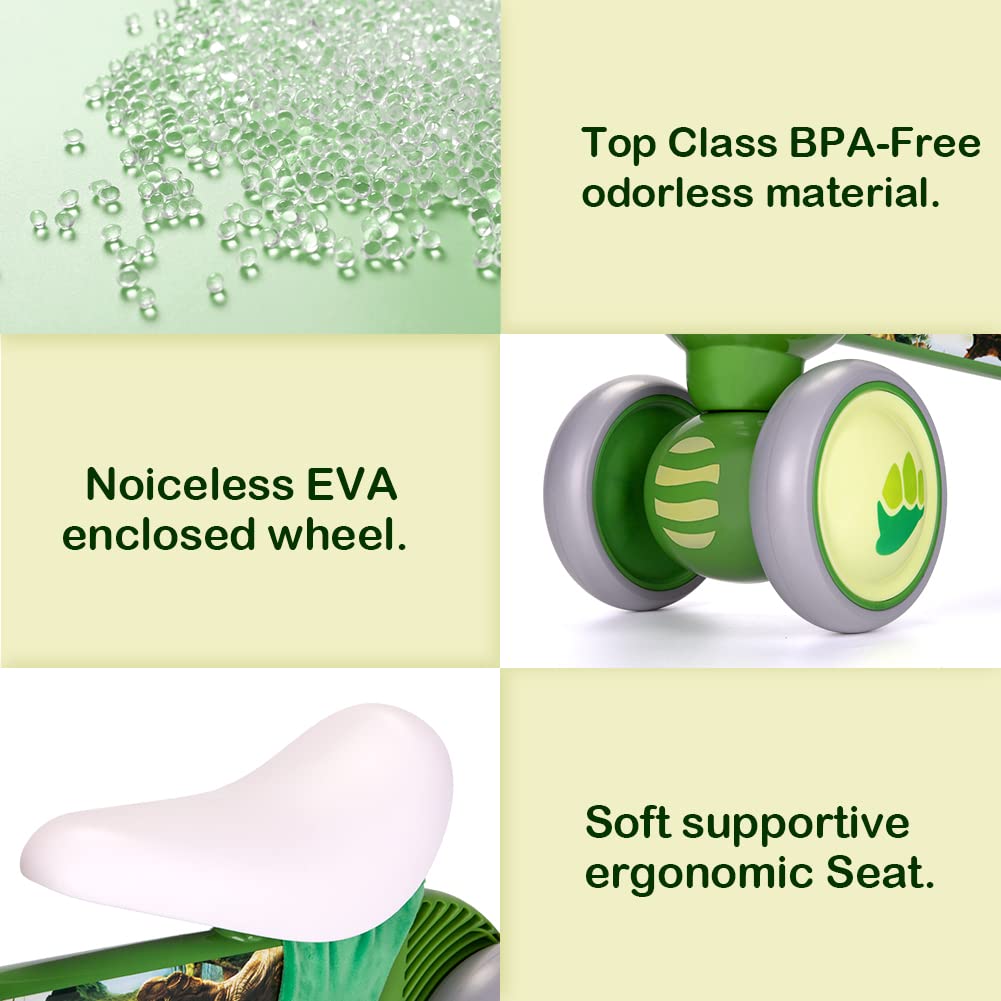 Top Class BPA-Free odorless material.

Noiceless EVA enclosed wheel.

Soft supportive ergonomic Seat.